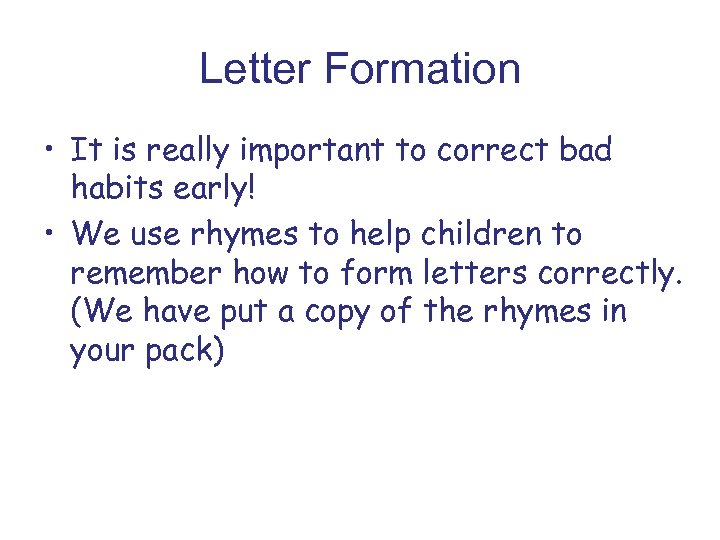 Letter Formation

• It is really important to correct bad habits early!

• We use rhymes to help children to remember how to form letters correctly. (We have put a copy of the rhymes in your pack)